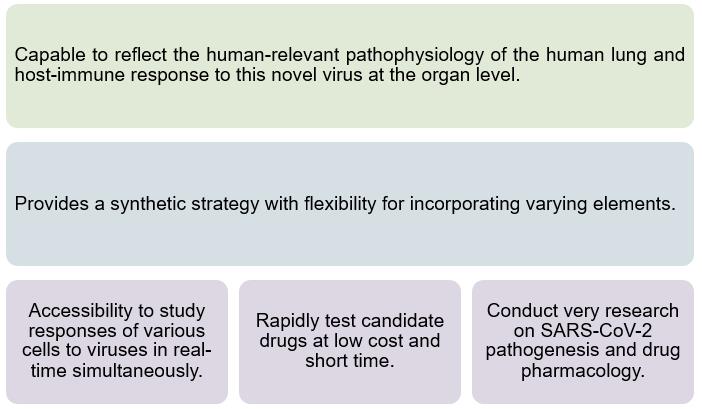 Capable to reflect the human-relevant pathophysiology of the human lung and host-immune response to this novel virus at the organ level.

Provides a synthetic strategy with flexibility for incorporating varying elements.

Accessibility to study responses of various cells to viruses in real-time simultaneously.

Rapidly test candidate drugs at low cost and short time.

Conduct very research on SARS-CoV-2 pathogenesis and drug pharmacology.